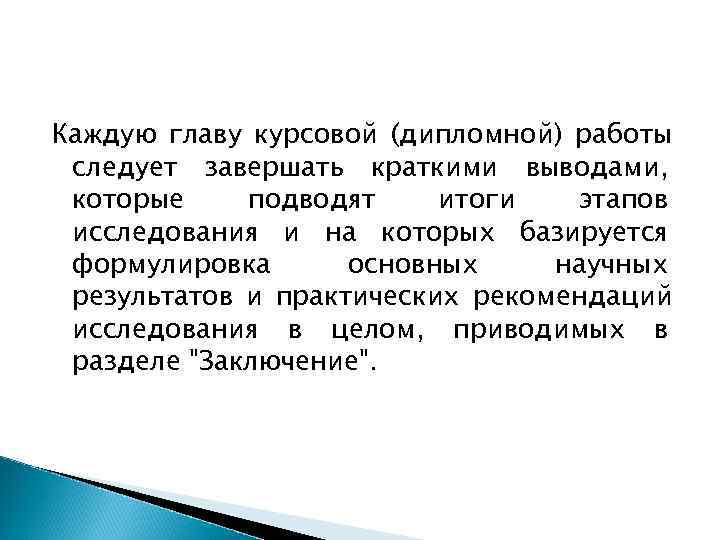 Каждую главу курсовой (дипломной) работы следует завершать краткими выводами, которые подводят итоги этапов исследования и на которых базируется формулировка основных научных результатов и практических рекомендаций исследования в целом, приводимых в разделе "Заключение".